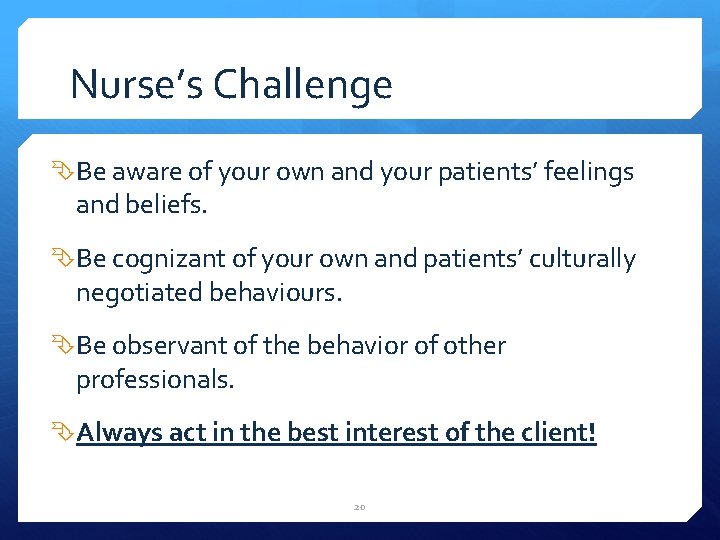 Nurse's Challenge

Be aware of your own and your patients' feelings and beliefs.

Be cognizant of your own and patients' culturally negotiated behaviours.

Be observant of the behavior of other professionals.

Always act in the best interest of the client!

20